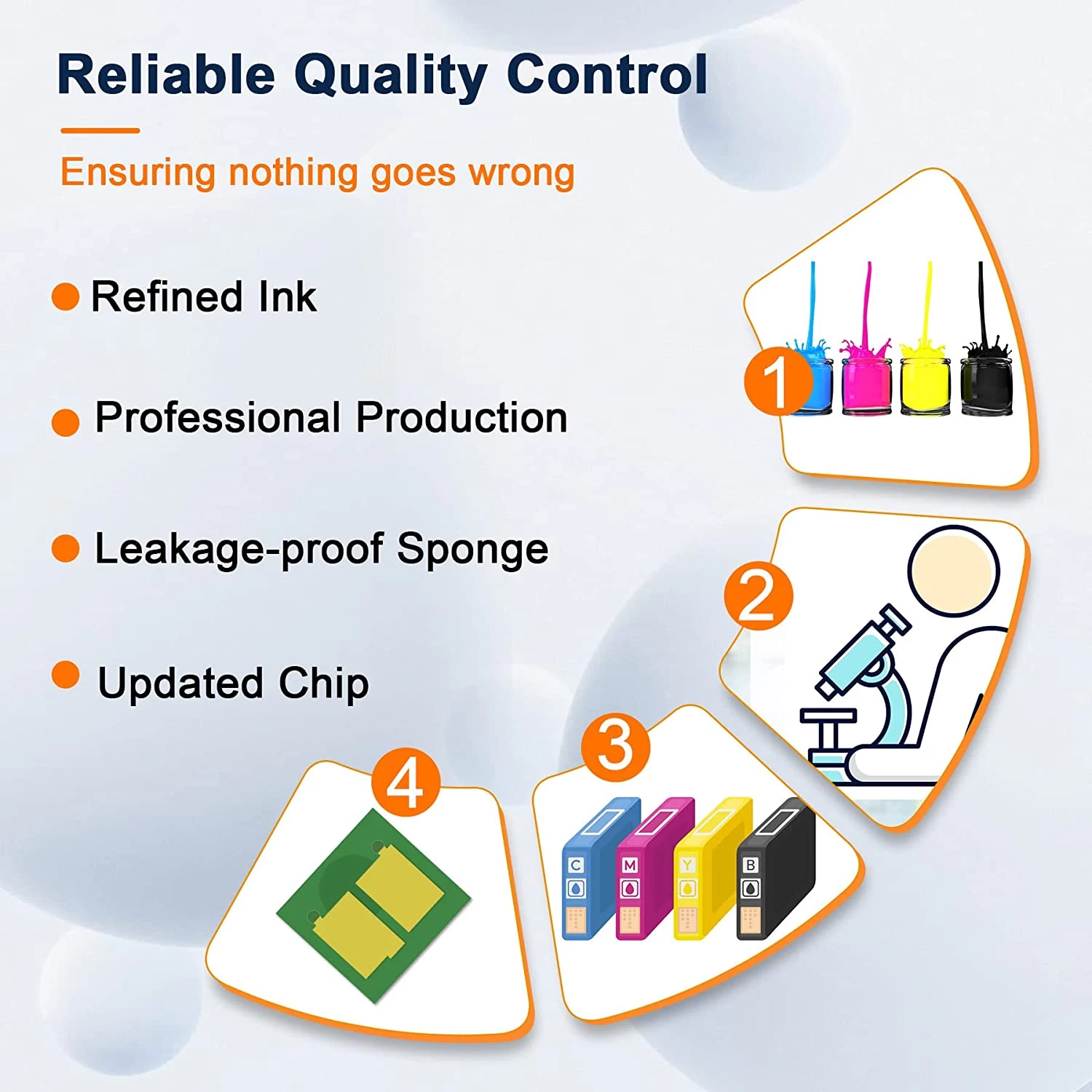 Reliable Quality Control

Ensuring nothing goes wrong

Refined Ink

Professional Production

Leakage-proof Sponge

Updated Chip

1

2

3

C

M

Y

B

4